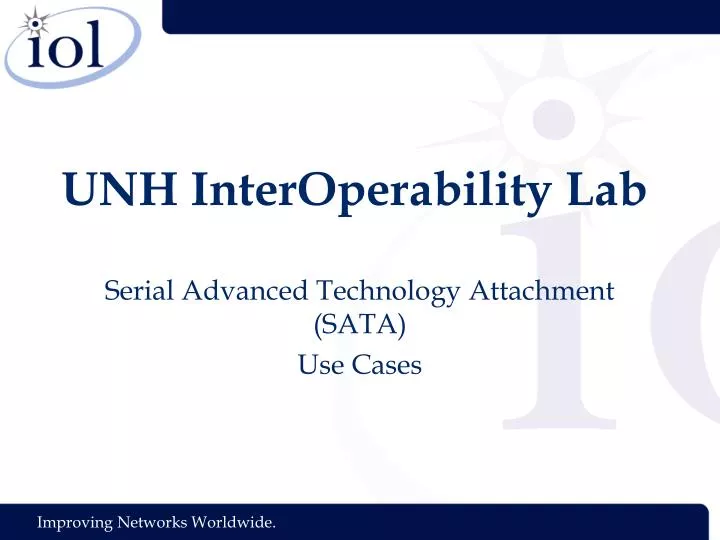 iol

UNH InterOperability Lab

Serial Advanced Technology Attachment (SATA)

Use Cases

Improving Networks Worldwide.